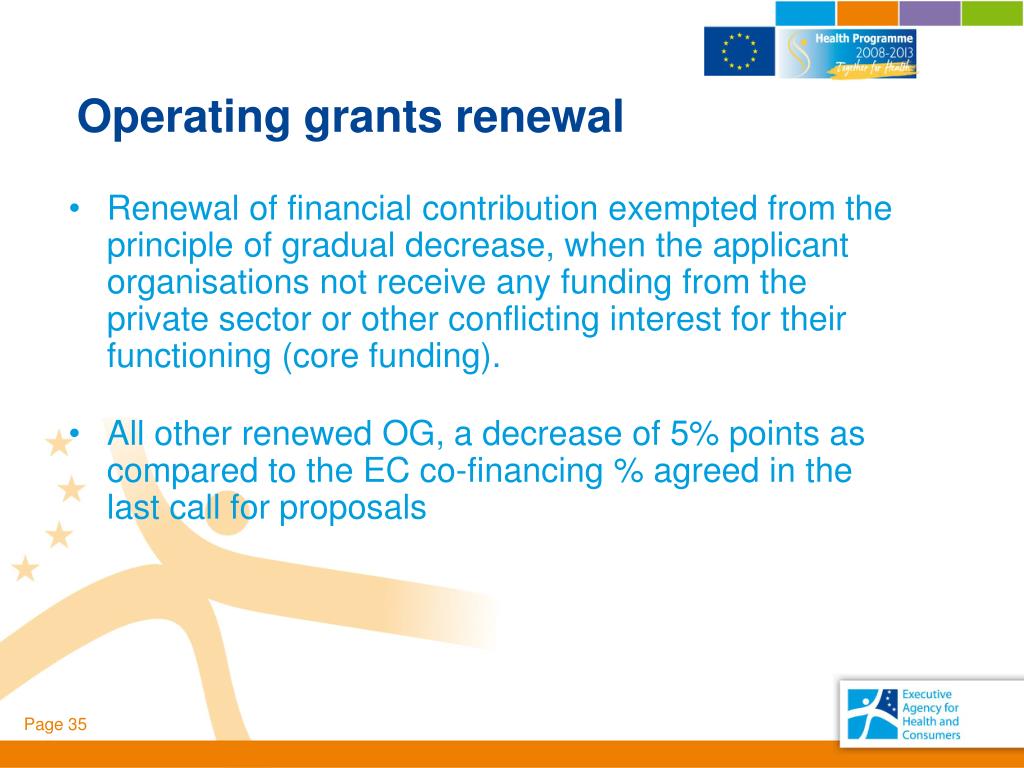 Health Programme
2008-2013
Together for Health

Operating grants renewal

• Renewal of financial contribution exempted from the principle of gradual decrease, when the applicant organisations not receive any funding from the private sector or other conflicting interest for their functioning (core funding).

• All other renewed OG, a decrease of 5% points as compared to the EC co-financing % agreed in the last call for proposals

Page 35

Executive Agency for Health and Consumers